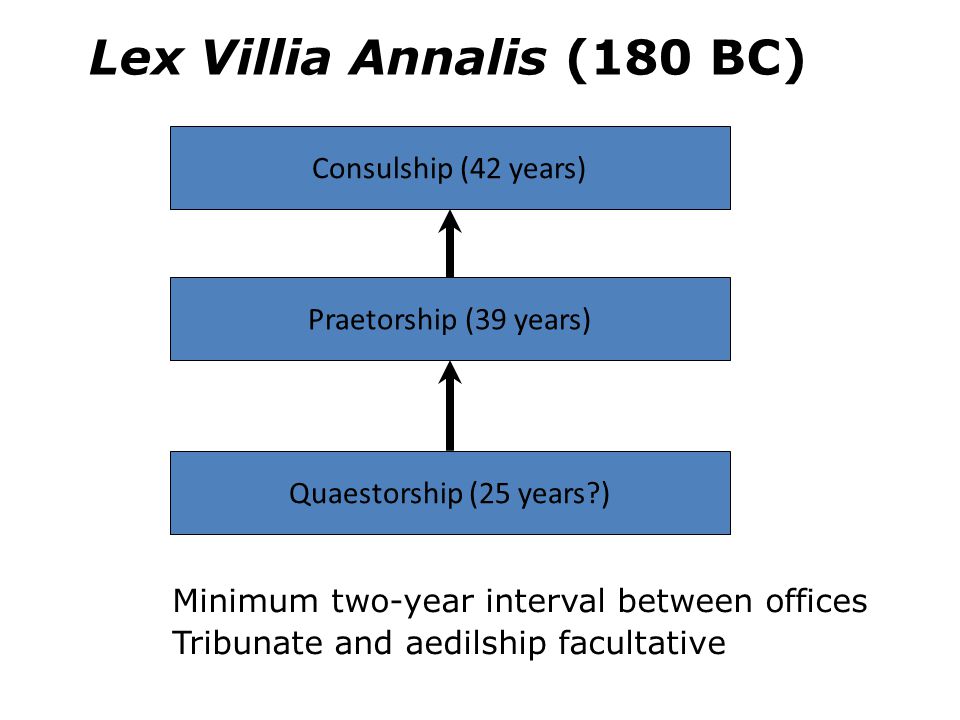 Lex Villia Annalis (180 BC)

Consulship (42 years)

Praetorship (39 years)

Quaestorship (25 years?)

Minimum two-year interval between offices
Tribunate and aedilship facultative